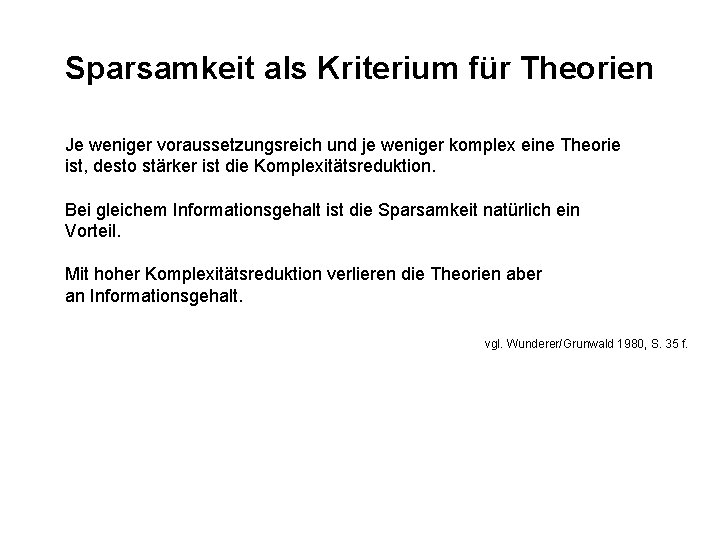 Sparsamkeit als Kriterium für Theorien

Je weniger voraussetzungsreich und je weniger komplex eine Theorie ist, desto stärker ist die Komplexitätsreduktion.

Bei gleichem Informationsgehalt ist die Sparsamkeit natürlich ein Vorteil.

Mit hoher Komplexitätsreduktion verlieren die Theorien aber an Informationsgehalt.

vgl. Wunderer/Grunwald 1980, S. 35 f.